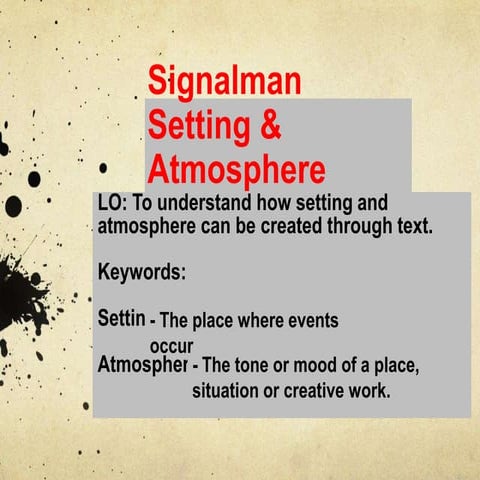 Signalman
Setting &
Atmosphere

LO: To understand how setting and atmosphere can be created through text.

Keywords:

Settin - The place where events occur

Atmospher - The tone or mood of a place, situation or creative work.